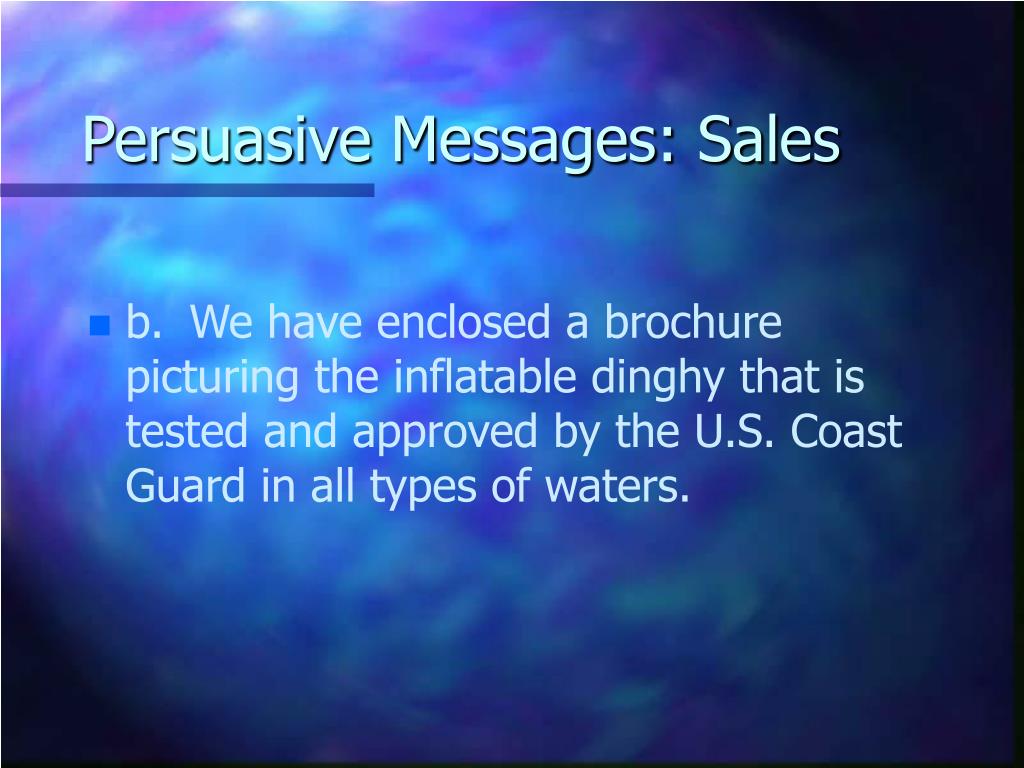 Persuasive Messages: Sales

b. We have enclosed a brochure picturing the inflatable dinghy that is tested and approved by the U.S. Coast Guard in all types of waters.